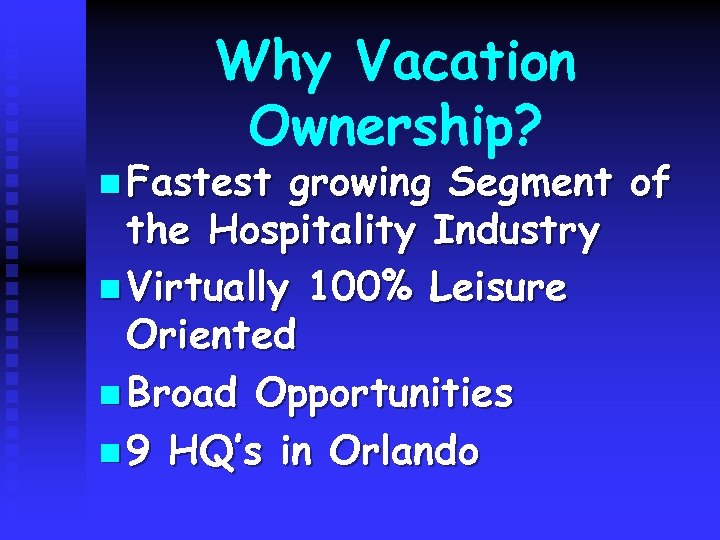 Why Vacation Ownership?

- Fastest growing Segment of the Hospitality Industry
- Virtually 100% Leisure Oriented
- Broad Opportunities
- 9 HQ's in Orlando